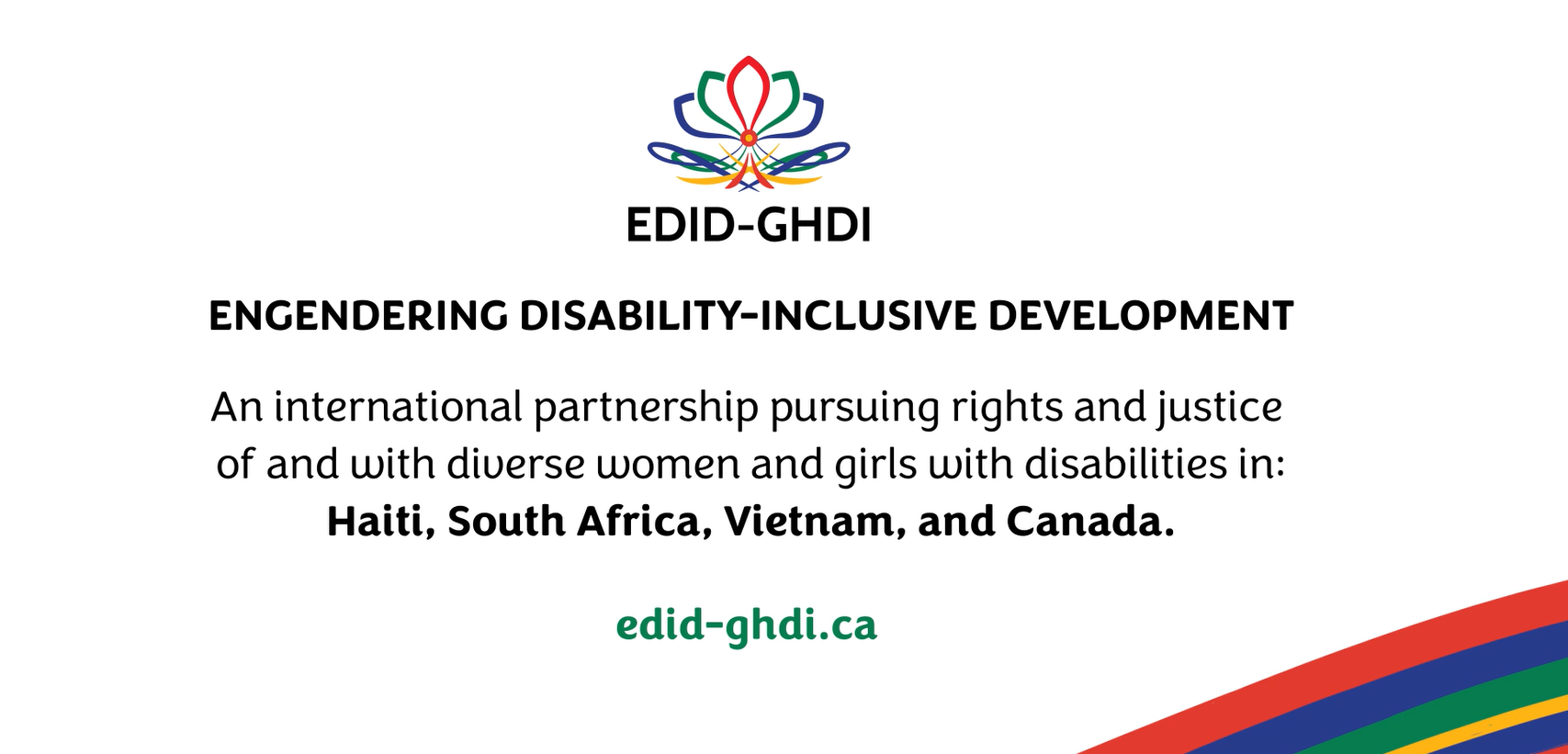 EDID-GHDI

ENGENDERING DISABILITY-INCLUSIVE DEVELOPMENT

An international partnership pursuing rights and justice of and with diverse women and girls with disabilities in: Haiti, South Africa, Vietnam, and Canada.

edid-ghdi.ca